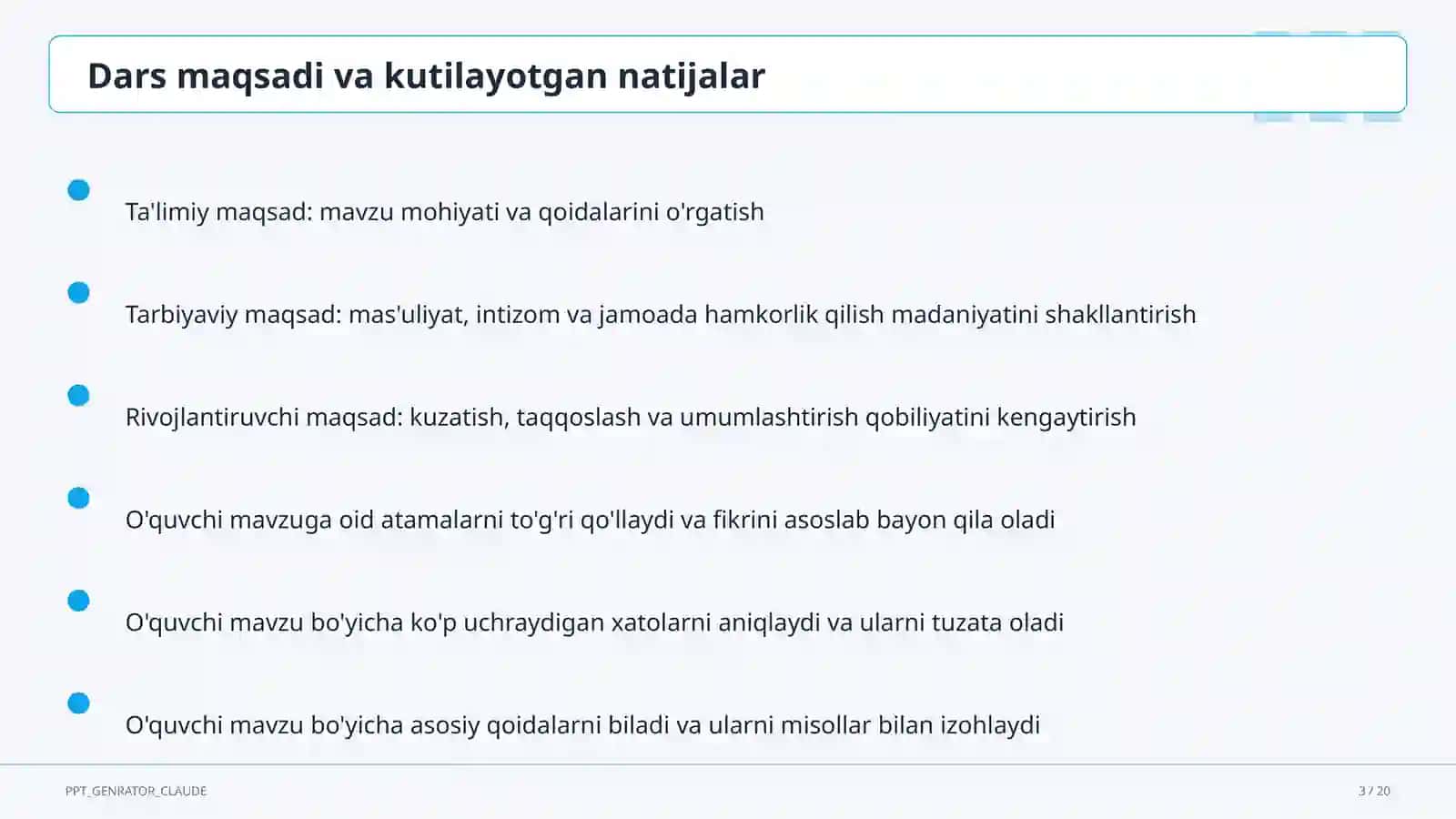 Dars maqsadi va kutilayotgan natijalar

Ta'limiy maqsad: mavzu mohiyati va qoidalarini o'rgatish

Tarbiyaviy maqsad: mas'uliyat, intizom va jamoada hamkorlik qilish madaniyatini shakllantirish

Rivojlantiruvchi maqsad: kuzatish, taqqoslash va umumlashtirish qobiliyatini kengaytirish

O'quvchi mavzuga oid atamalarni to'g'ri qo'llaydi va fikrini asoslab bayon qila oladi

O'quvchi mavzu bo'yicha ko'p uchraydigan xatolarni aniqlaydi va ularni tuzata oladi

O'quvchi mavzu bo'yicha asosiy qoidalarni biladi va ularni misollar bilan izohlaydi

PPT_GENRATOR_CLAUDE

3 / 20